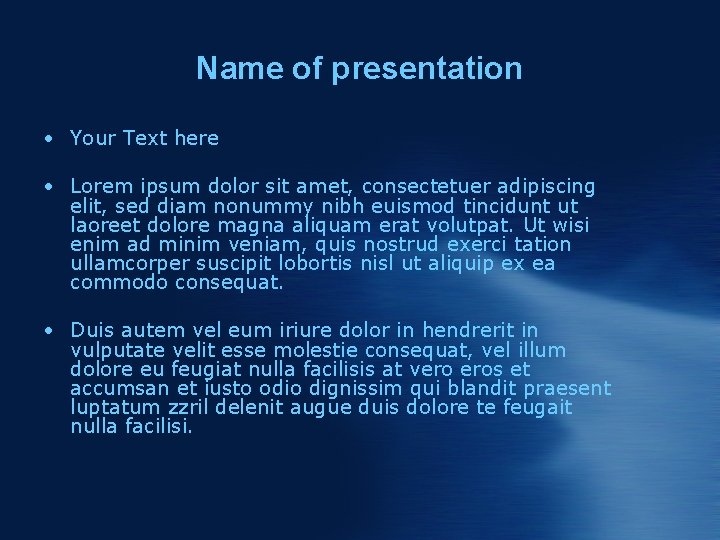 Name of presentation

• Your Text here

• Lorem ipsum dolor sit amet, consectetuer adipiscing elit, sed diam nonummy nibh euismod tincidunt ut laoreet dolore magna aliquam erat volutpat. Ut wisi enim ad minim veniam, quis nostrud exerci tation ullamcorper suscipit lobortis nisl ut aliquip ex ea commodo consequat.

• Duis autem vel eum iriure dolor in hendrerit in vulputate velit esse molestie consequat, vel illum dolore eu feugiat nulla facilisis at vero eros et accumsan et iusto odio dignissim qui blandit praesent luptatum zzril delenit augue duis dolore te feugait nulla facilisi.